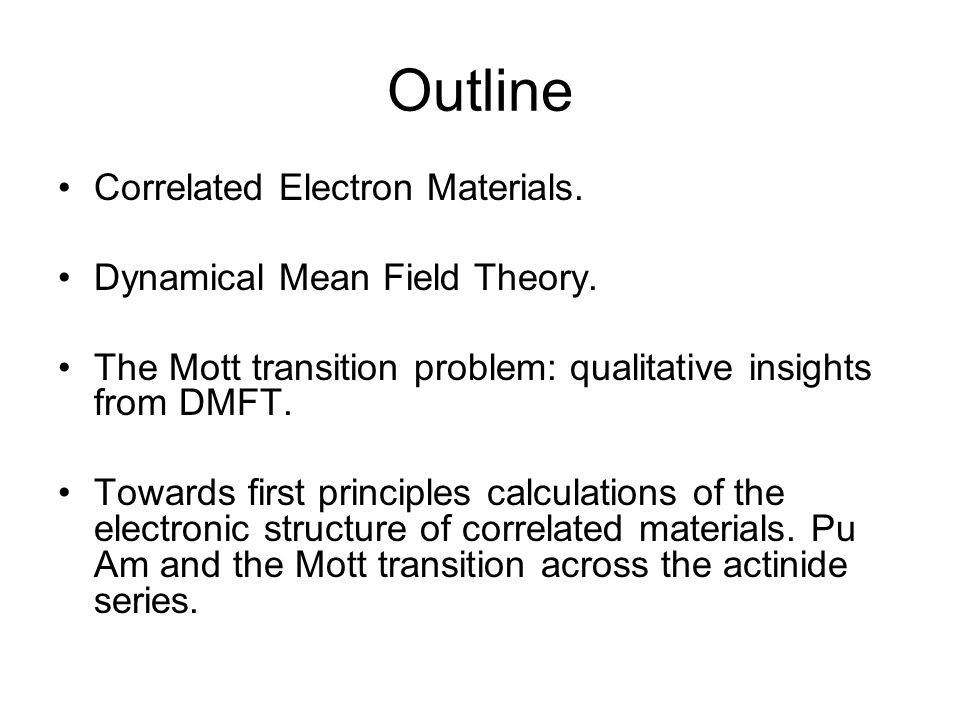 Outline

• Correlated Electron Materials.

• Dynamical Mean Field Theory.

• The Mott transition problem: qualitative insights from DMFT.

• Towards first principles calculations of the electronic structure of correlated materials. Pu Am and the Mott transition across the actinide series.